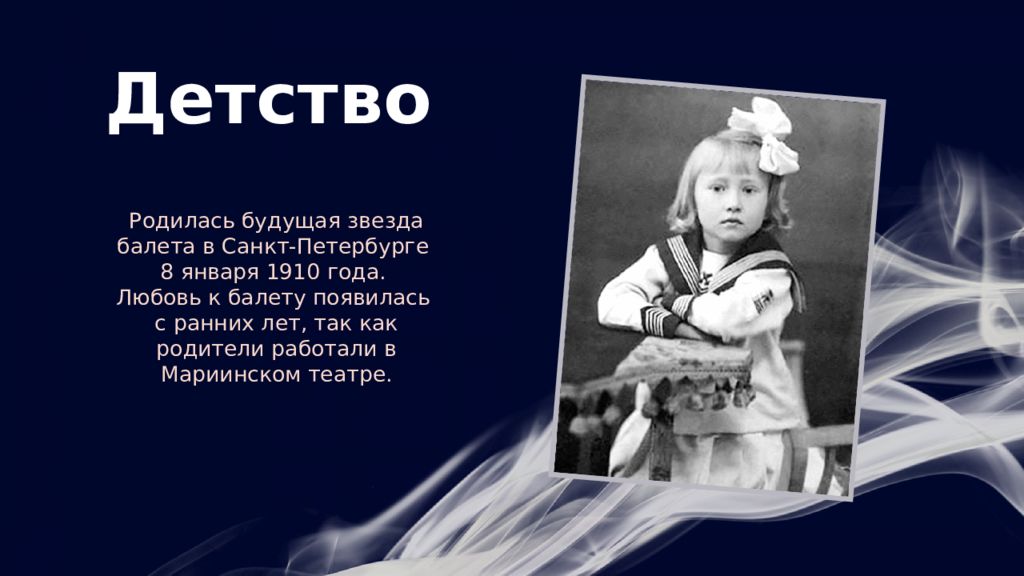 Детство

Родилась будущая звезда балета в Санкт-Петербурге 8 января 1910 года. Любовь к балету появилась с ранних лет, так как родители работали в Мариинском театре.